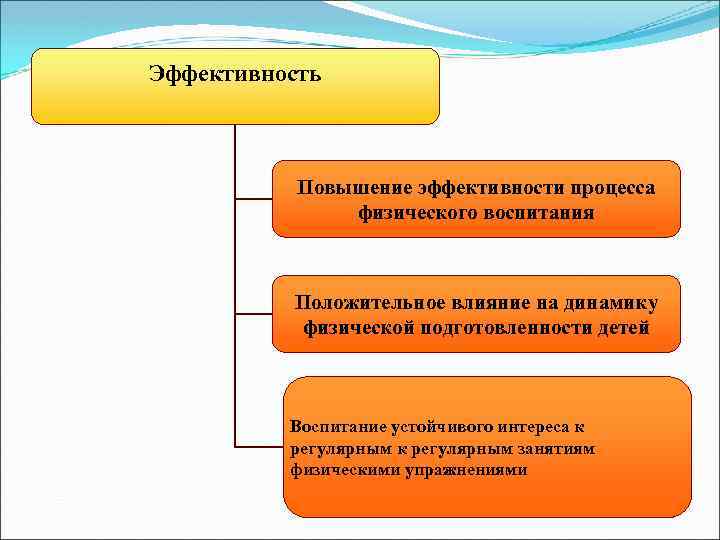 Эффективность

Повышение эффективности процесса физического воспитания

Положительное влияние на динамику физической подготовленности детей

Воспитание устойчивого интереса к регулярным к регулярным занятиям физическими упражнениями